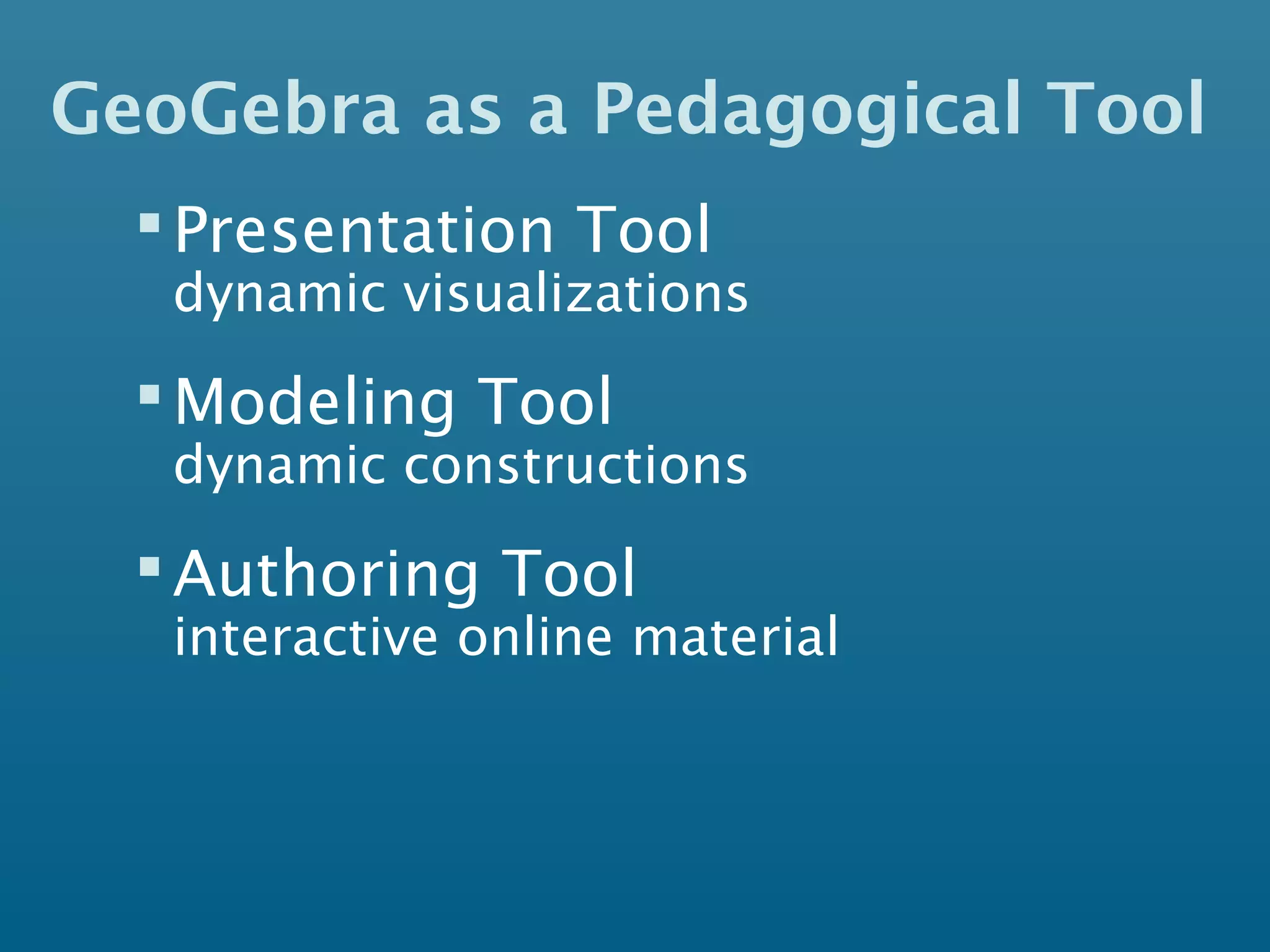 GeoGebra as a Pedagogical Tool

▪ Presentation Tool
dynamic visualizations

▪ Modeling Tool
dynamic constructions

▪ Authoring Tool
interactive online material